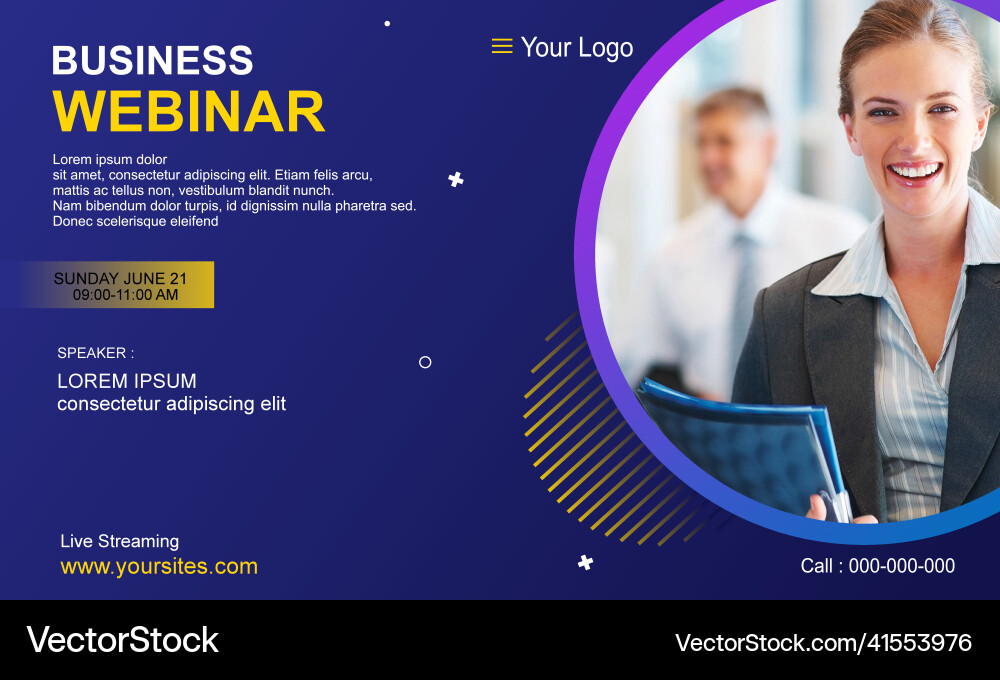 BUSINESS
WEBINAR

Your Logo

Lorem ipsum dolor
sit amet, consectetur adipiscing elit. Etiam felis arcu,
mattis ac tellus non, vestibulum blandit nunch.
Nam bibendum dolor turpis, id dignissim nulla pharetra sed.
Donec scelerisque eleifend

SUNDAY JUNE 21
09:00-11:00 AM

SPEAKER :
LOREM IPSUM
consectetur adipiscing elit

Live Streaming
www.yoursites.com

Call : 000-000-000

VectorStock

VectorStock.com/41553976